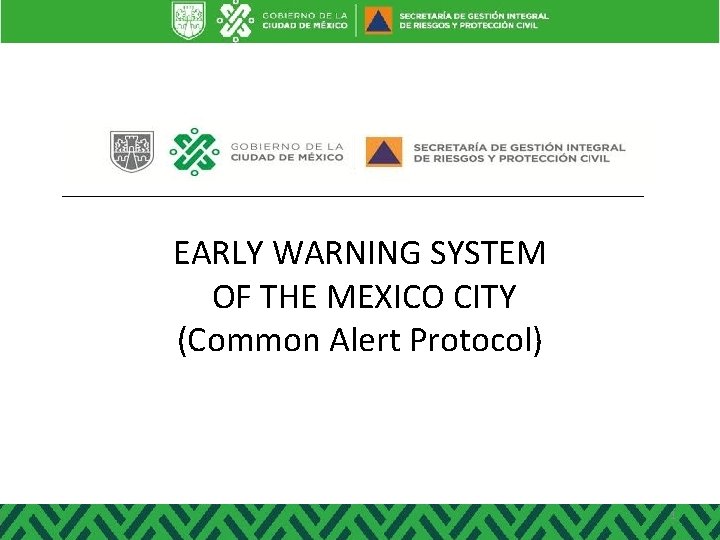 GOBIERNO DE LA CIUDAD DE MÉXICO

SECRETARÍA DE GESTIÓN INTEGRAL DE RIESGOS Y PROTECCIÓN CIVIL

GOBIERNO DE LA CIUDAD DE MÉXICO

SECRETARÍA DE GESTIÓN INTEGRAL DE RIESGOS Y PROTECCIÓN CIVIL

EARLY WARNING SYSTEM OF THE MEXICO CITY (Common Alert Protocol)

1